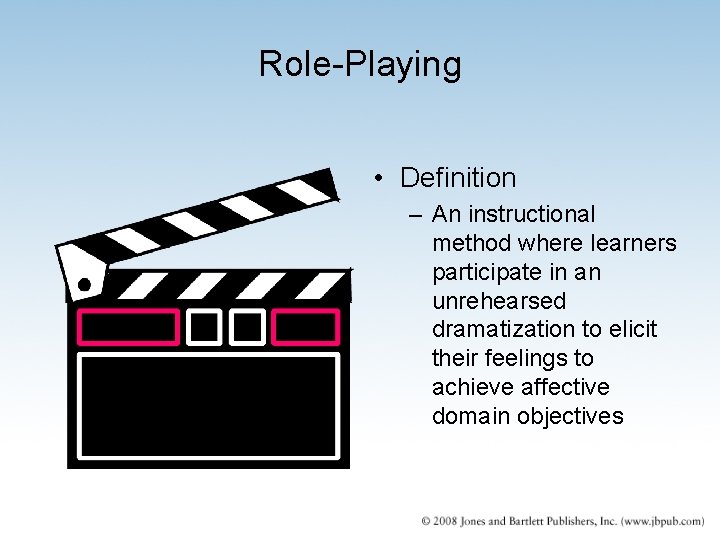 Role-Playing

• Definition

– An instructional method where learners participate in an unrehearsed dramatization to elicit their feelings to achieve affective domain objectives

© 2008 Jones and Bartlett Publishers, Inc. (www.jbpub.com)